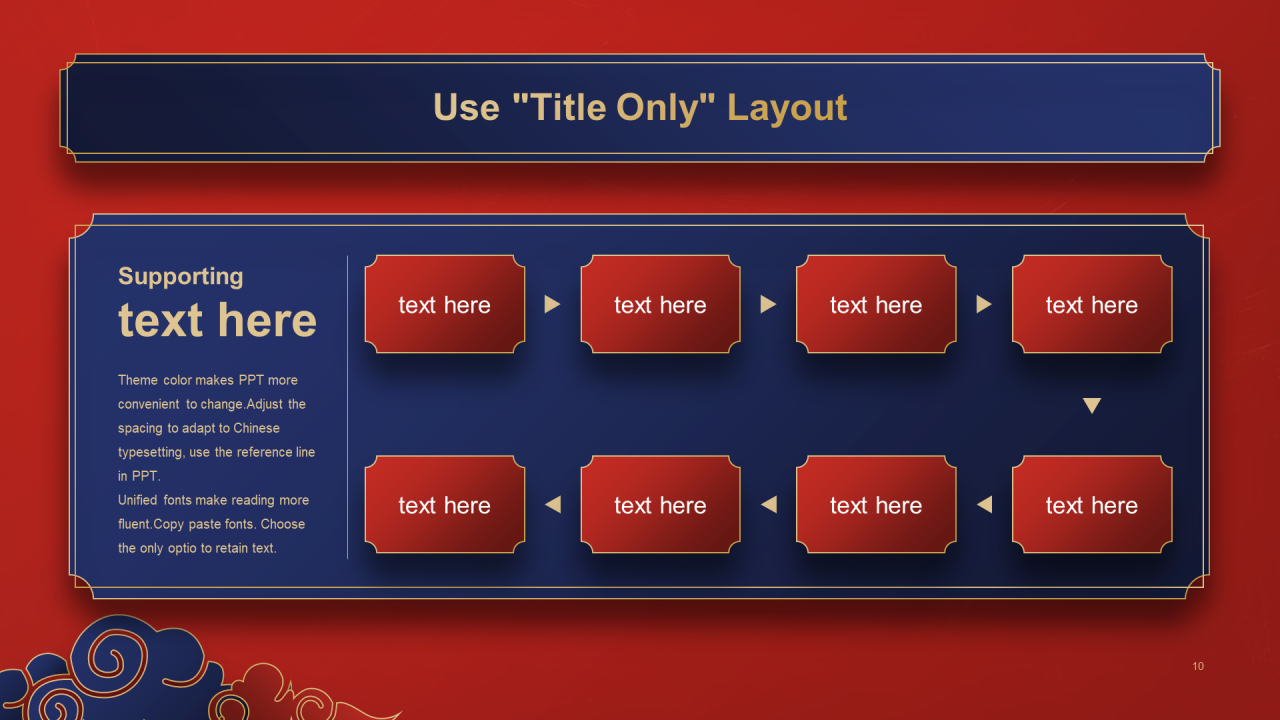 Use "Title Only" Layout

Supporting
text here

Theme color makes PPT more convenient to change.Adjust the spacing to adapt to Chinese typesetting, use the reference line in PPT.
Unified fonts make reading more fluent.Copy paste fonts. Choose the only optio to retain text.

text here

text here

text here

text here

text here

text here

text here

text here

10